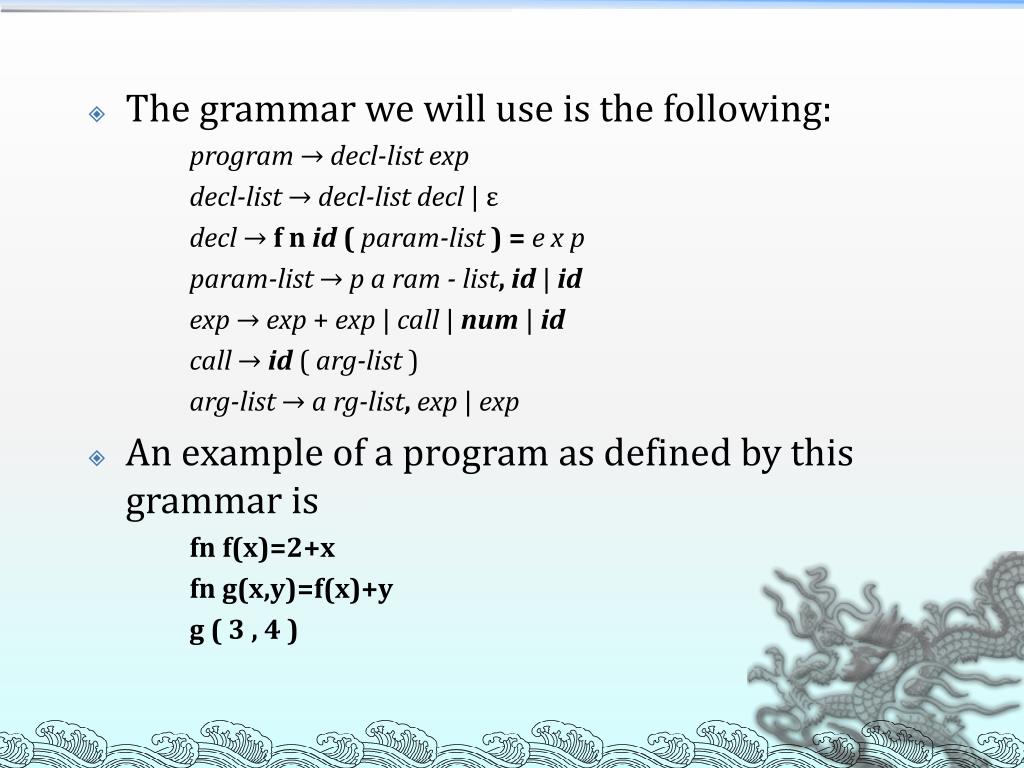 The grammar we will use is the following:

program → decl-list exp

decl-list → decl-list decl | ε

decl → f n id ( param-list ) = e x p

param-list → p a ram - list, id | id

exp → exp + exp | call | num | id

call → id ( arg-list )

arg-list → a rg-list, exp | exp

An example of a program as defined by this grammar is

fn f(x)=2+x

fn g(x,y)=f(x)+y

g ( 3 , 4 )